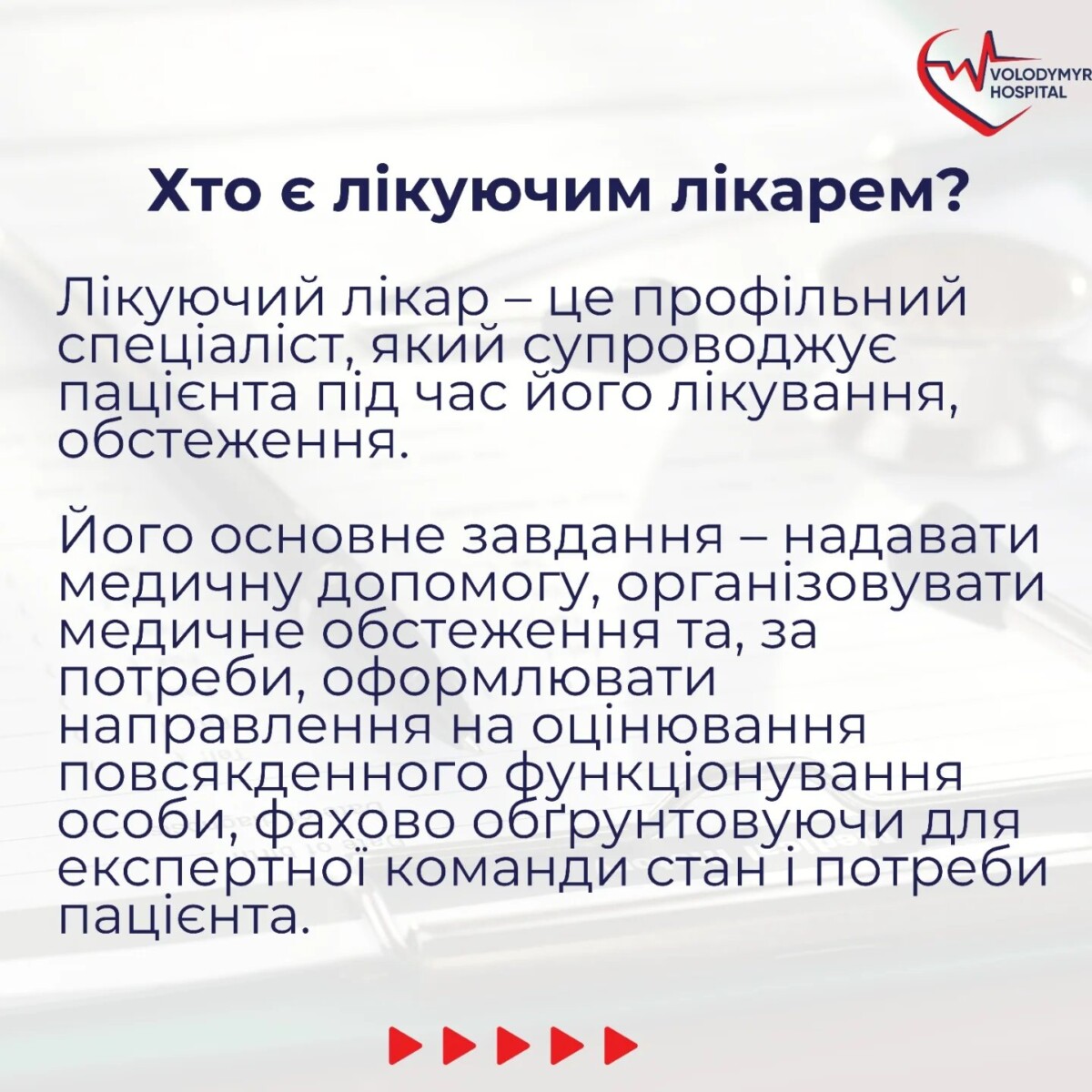 VOLODYMYR HOSPITAL

Хто є лікуючим лікарем?

Лікуючий лікар – це профільний спеціаліст, який супроводжує пацієнта під час його лікування, обстеження.

Його основне завдання – надавати медичну допомогу, організовувати медичне обстеження та, за потреби, оформлювати направлення на оцінювання повсякденного функціонування особи, фахово обґрунтовуючи для експертної команди стан і потреби пацієнта.